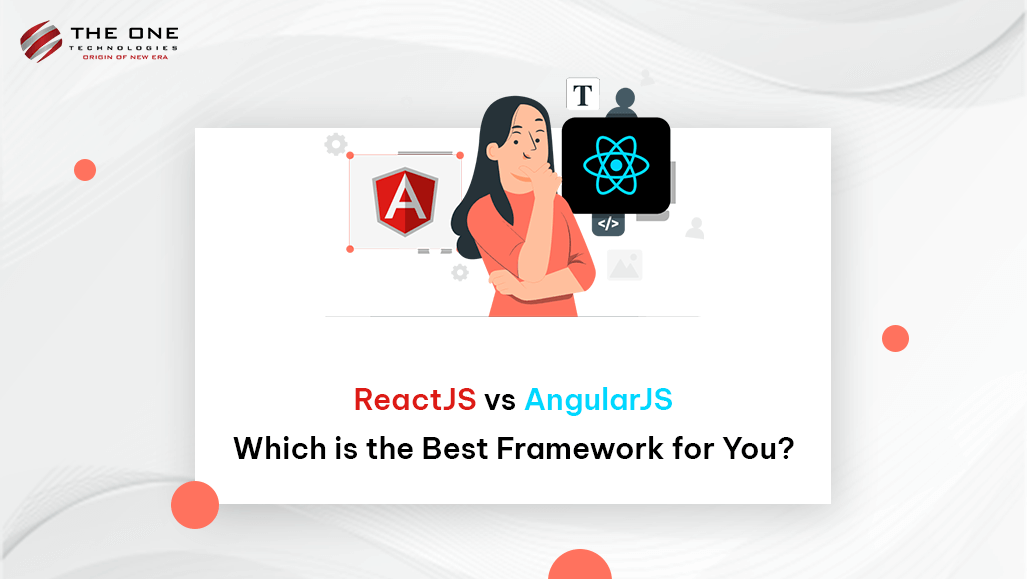 THE ONE
TECHNOLOGIES
ORIGIN OF NEW ERA

T

A

</>

ReactJS vs AngularJS
Which is the Best Framework for You?